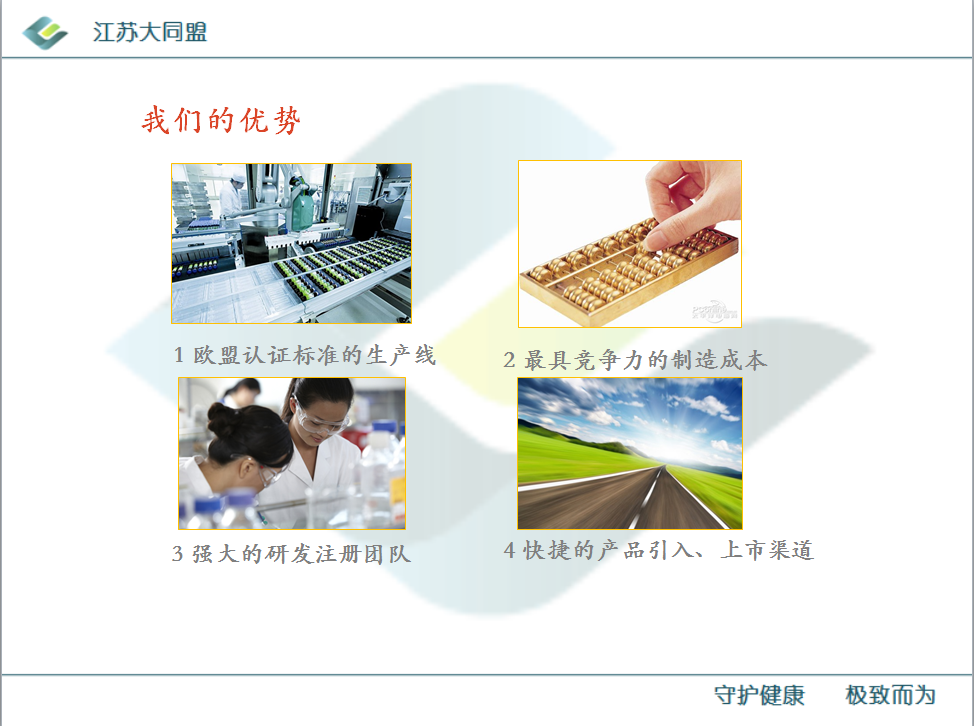 江苏大同盟

我们的优势

1 欧盟认证标准的生产线

2 最具竞争力的制造成本

3 强大的研发注册团队

4 快捷的产品引入、上市渠道

守护健康 极致而为